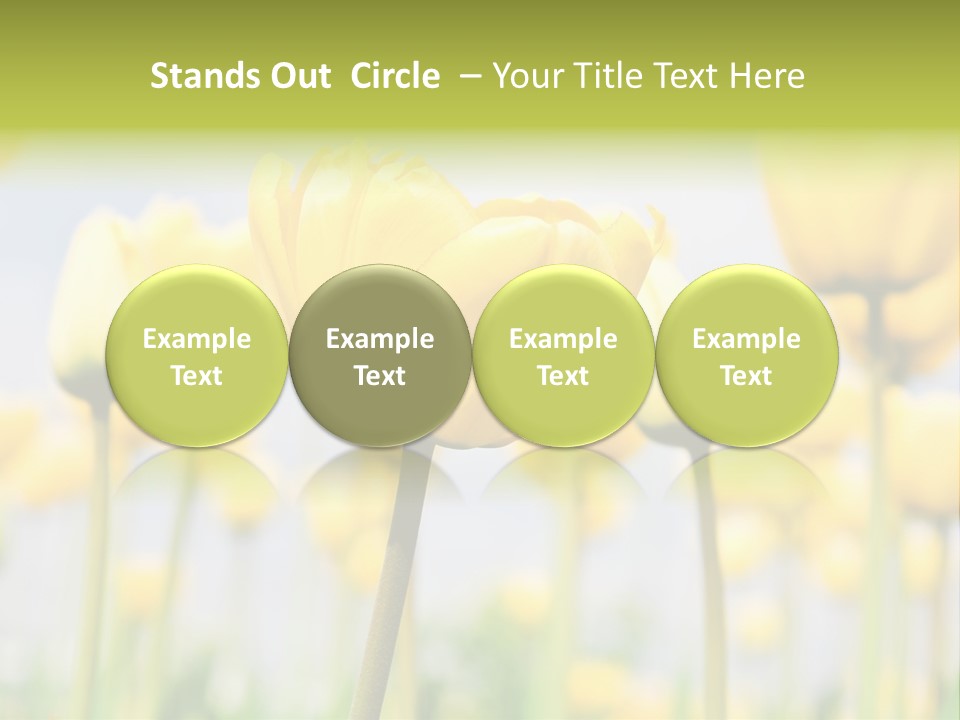 Stands Out Circle – Your Title Text Here

Example Text

Example Text

Example Text

Example Text